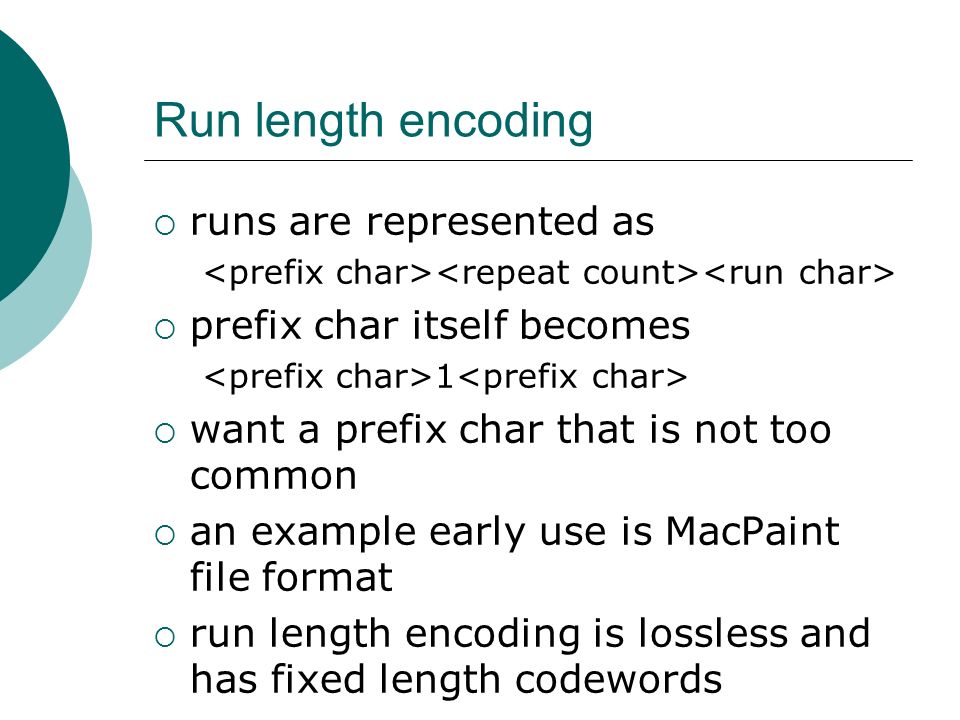 Run length encoding

○ runs are represented as
<prefix char><repeat count><run char>

○ prefix char itself becomes
<prefix char>1<prefix char>

○ want a prefix char that is not too common

○ an example early use is MacPaint file format

○ run length encoding is lossless and has fixed length codewords